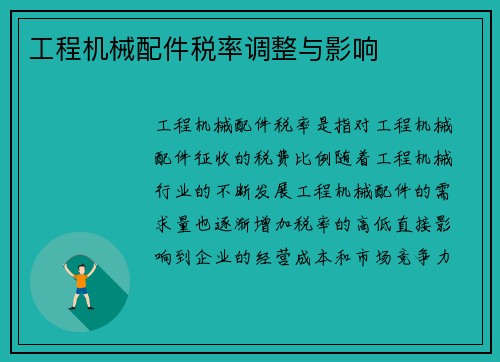 工程机械配件税率调整与影响

工程机械配件税率是指对工程机械配件征收的税费比例随着工程机械行业的不断发展工程机械配件的需求量也逐渐增加税率的高低直接影响到企业的经营成本和市场竞争力